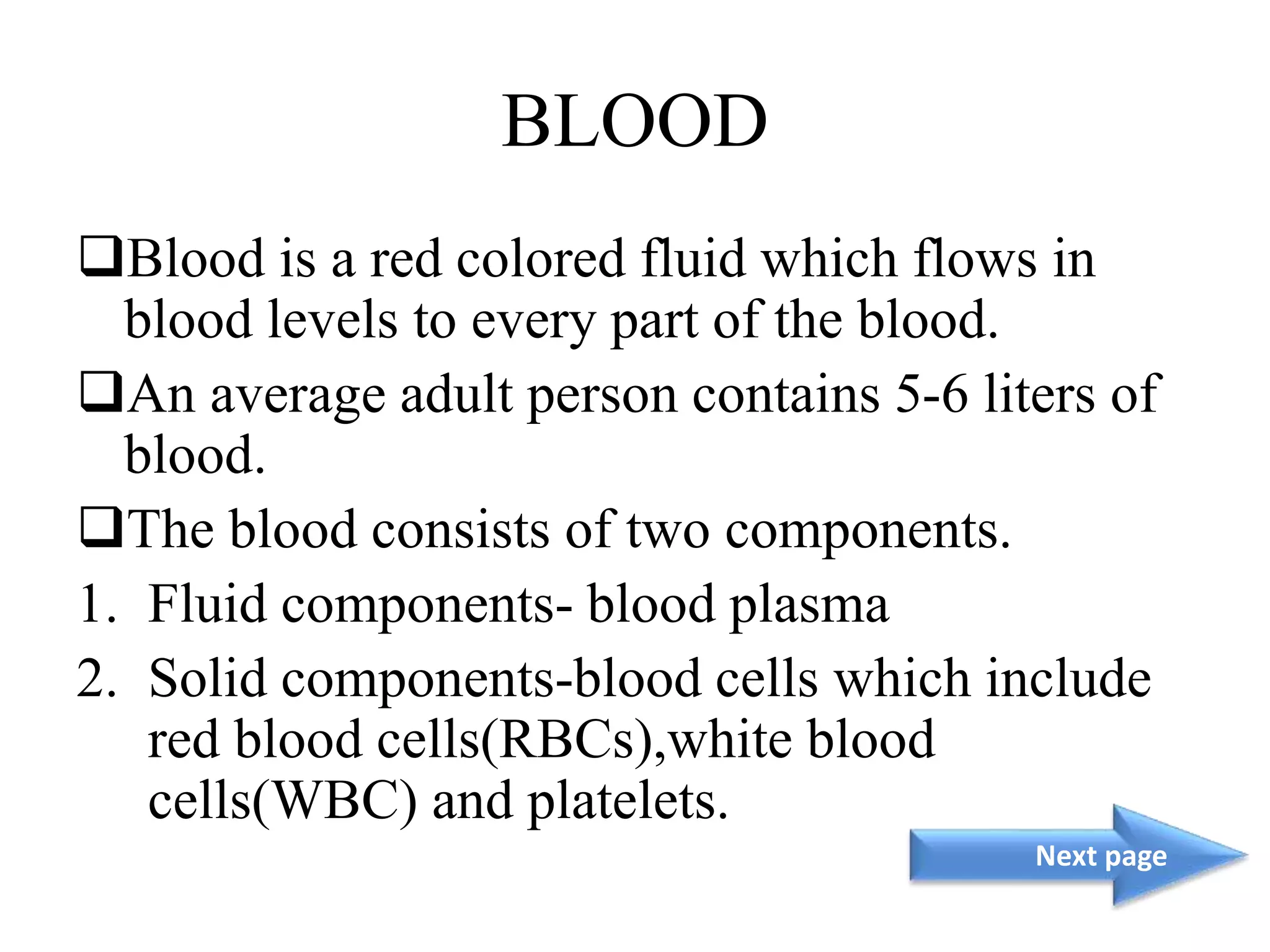 BLOOD

❑Blood is a red colored fluid which flows in blood levels to every part of the blood.

❑An average adult person contains 5-6 liters of blood.

❑The blood consists of two components.

1. Fluid components- blood plasma
2. Solid components-blood cells which include red blood cells(RBCs),white blood cells(WBC) and platelets.

Next page